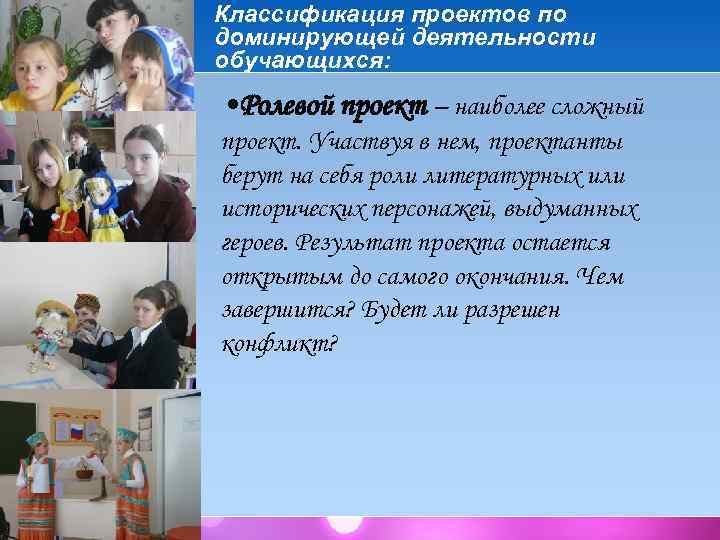 Классификация проектов по доминирующей деятельности обучающихся:

•Ролевой проект – наиболее сложный проект. Участвуя в нем, проектанты берут на себя роли литературных или исторических персонажей, выдуманных героев. Результат проекта остается открытым до самого окончания. Чем завершится? Будет ли разрешен конфликт?